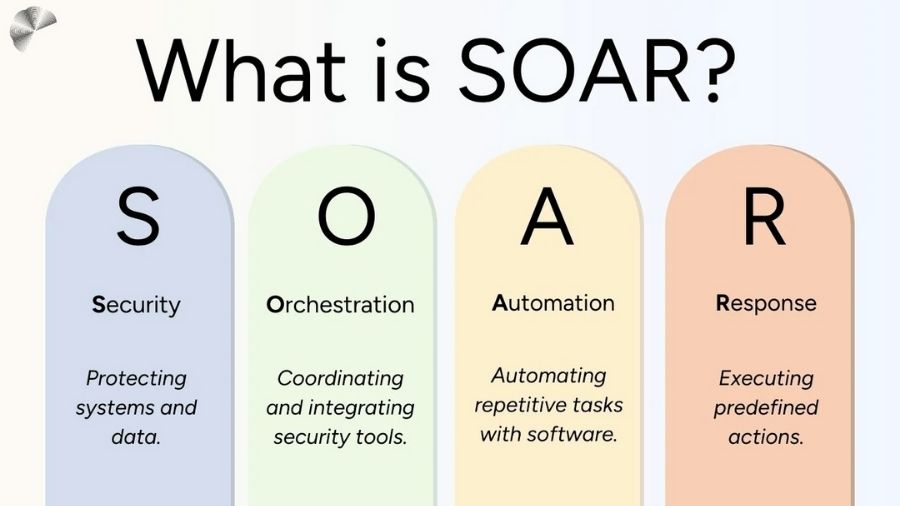 What is SOAR?

S

Security

Protecting systems and data.

O

Orchestration

Coordinating and integrating security tools.

A

Automation

Automating repetitive tasks with software.

R

Response

Executing predefined actions.